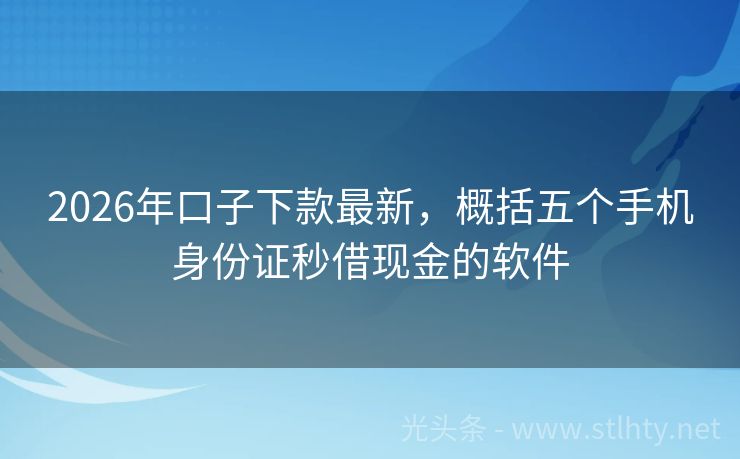 2026年口子下款最新，概括五个手机身份证秒借现金的软件

光头条 - www.stlhty.net